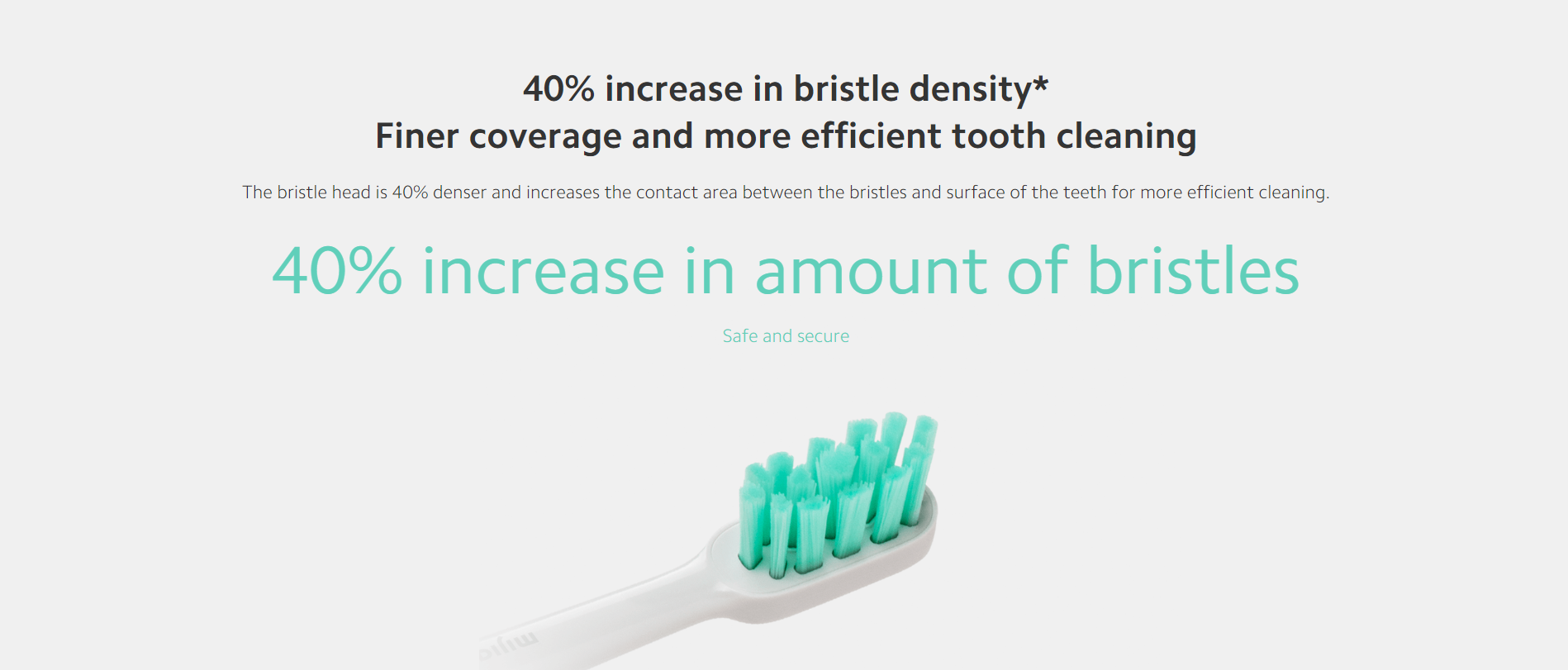 40% increase in bristle density*
Finer coverage and more efficient tooth cleaning

The bristle head is 40% denser and increases the contact area between the bristles and surface of the teeth for more efficient cleaning.

40% increase in amount of bristles

Safe and secure

mijia